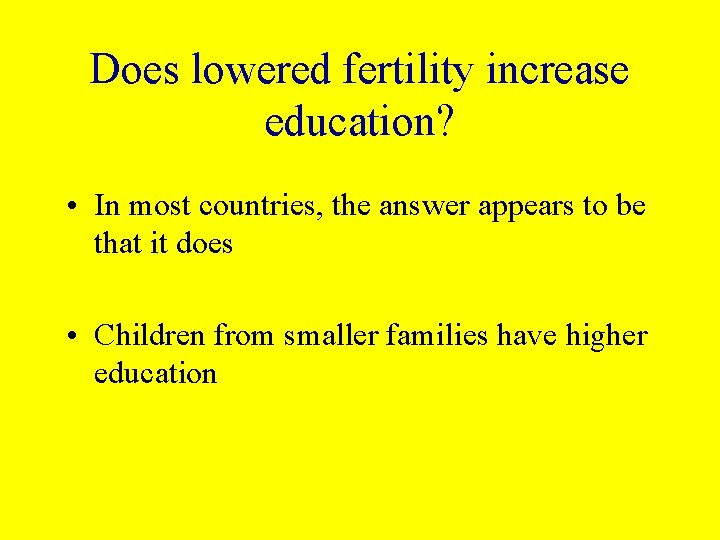 Does lowered fertility increase education?

• In most countries, the answer appears to be that it does

• Children from smaller families have higher education